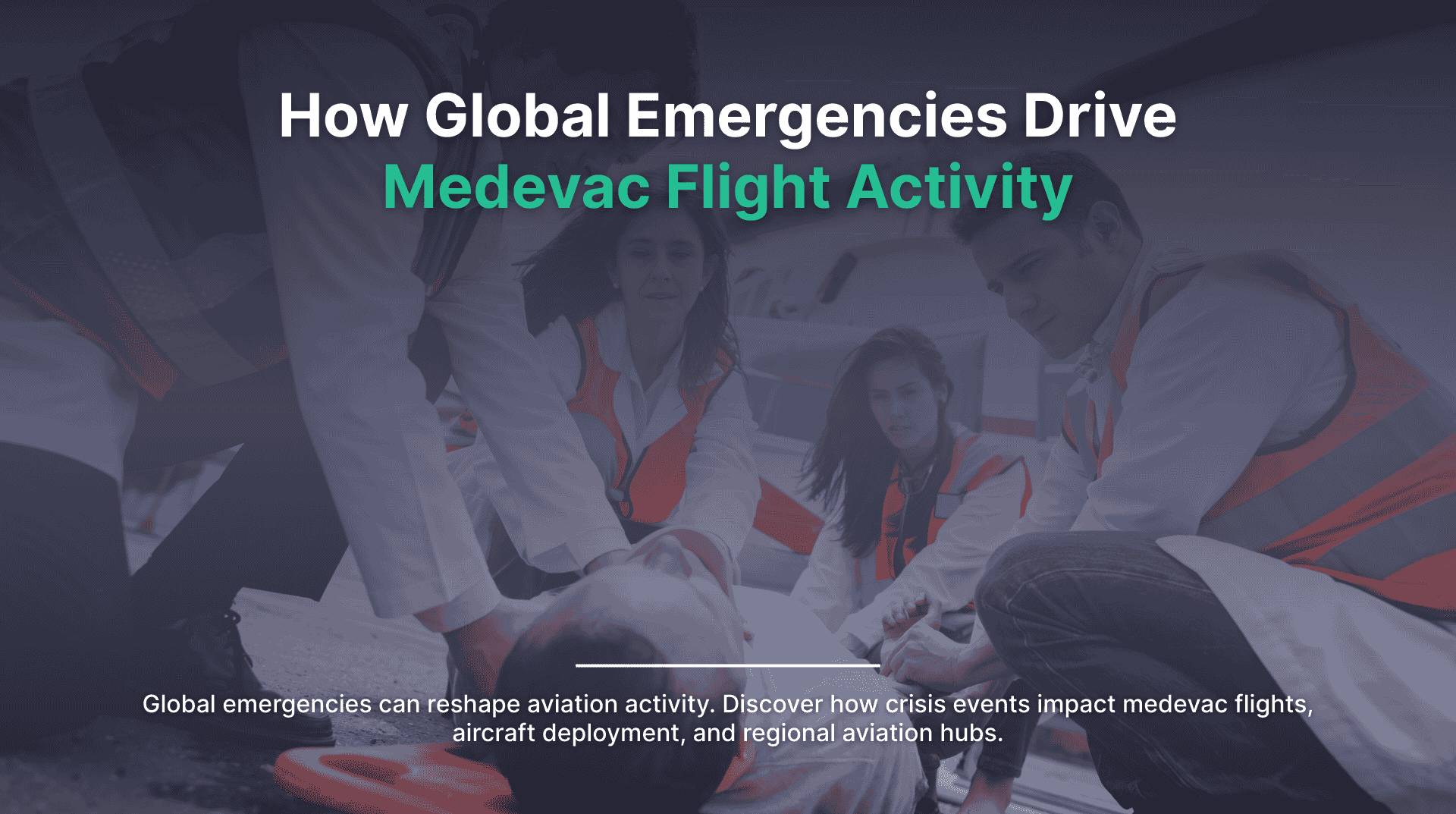 How Global Emergencies Drive Medevac Flight Activity

Global emergencies can reshape aviation activity. Discover how crisis events impact medevac flights, aircraft deployment, and regional aviation hubs.